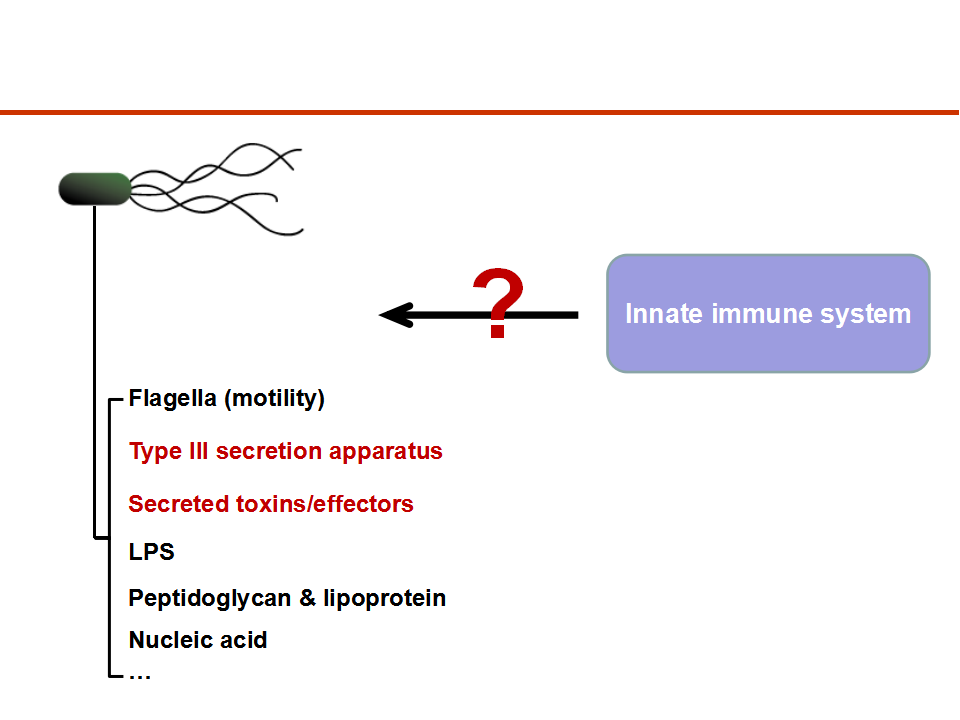 ?

Innate immune system

Flagella (motility)

Type III secretion apparatus

Secreted toxins/effectors

LPS

Peptidoglycan & lipoprotein

Nucleic acid

…